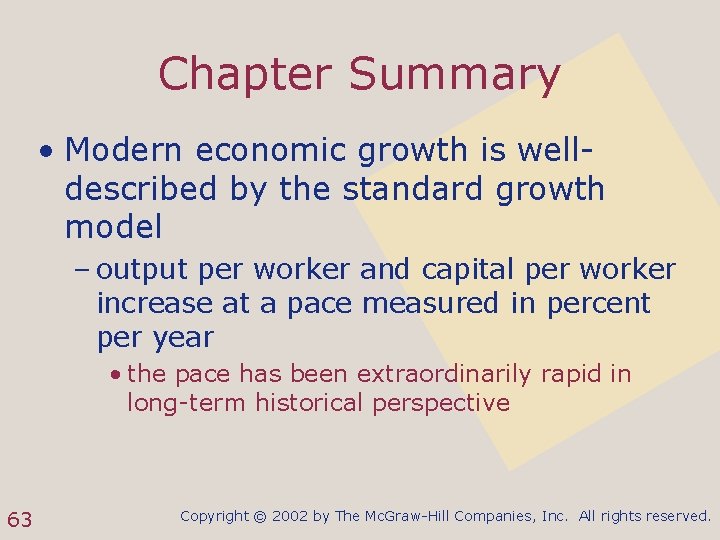 Chapter Summary

• Modern economic growth is well-described by the standard growth model

– output per worker and capital per worker increase at a pace measured in percent per year

• the pace has been extraordinarily rapid in long-term historical perspective

63

Copyright © 2002 by The McGraw-Hill Companies, Inc. All rights reserved.